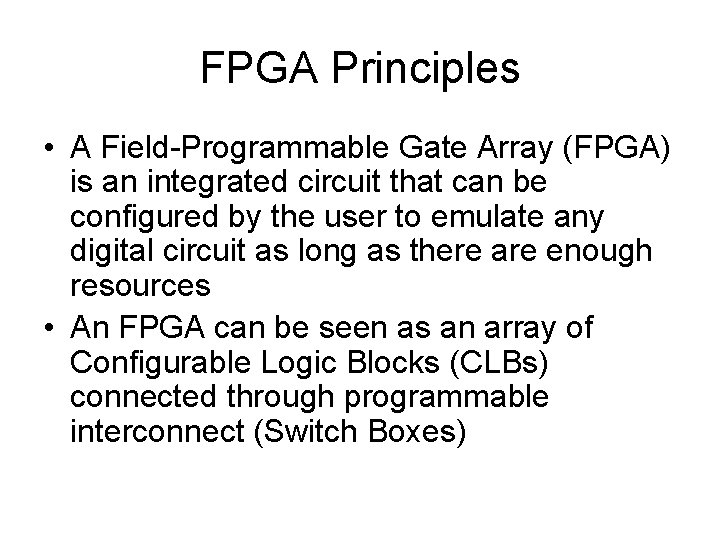 FPGA Principles

• A Field-Programmable Gate Array (FPGA) is an integrated circuit that can be configured by the user to emulate any digital circuit as long as there are enough resources

• An FPGA can be seen as an array of Configurable Logic Blocks (CLBs) connected through programmable interconnect (Switch Boxes)